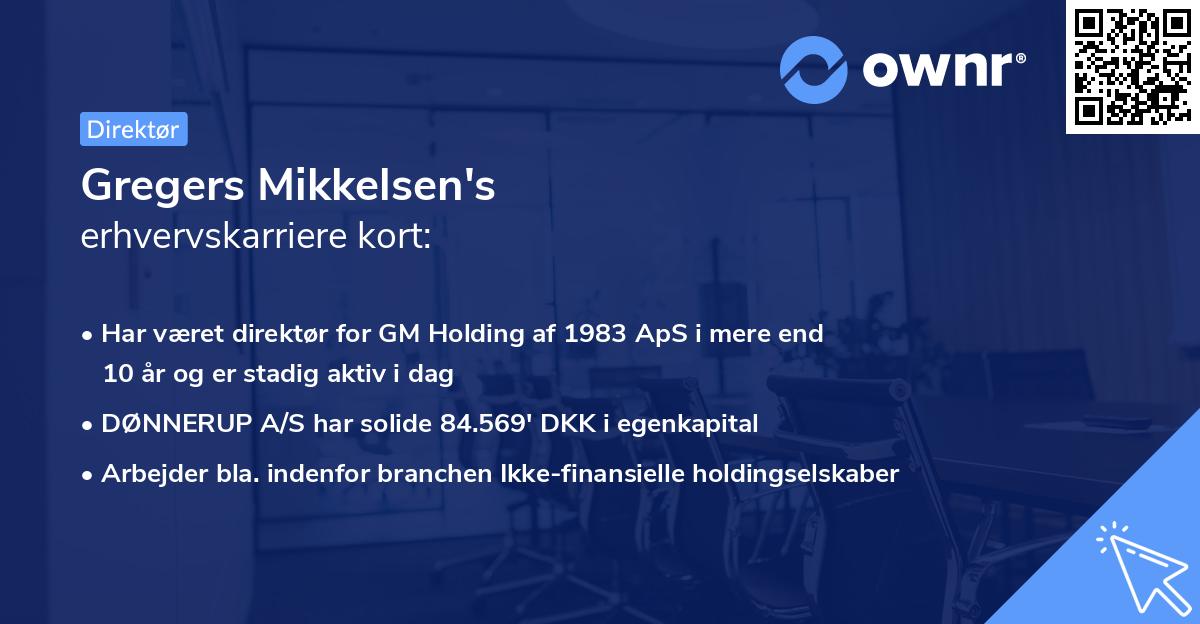 ownr®

Direktør

Gregers Mikkelsen's
erhvervskarriere kort:

• Har været direktør for GM Holding af 1983 ApS i mere end 10 år og er stadig aktiv i dag
• DØNNERUP A/S har solide 84.569' DKK i egenkapital
• Arbejder bla. indenfor branchen Ikke-finansielle holdingselskaber